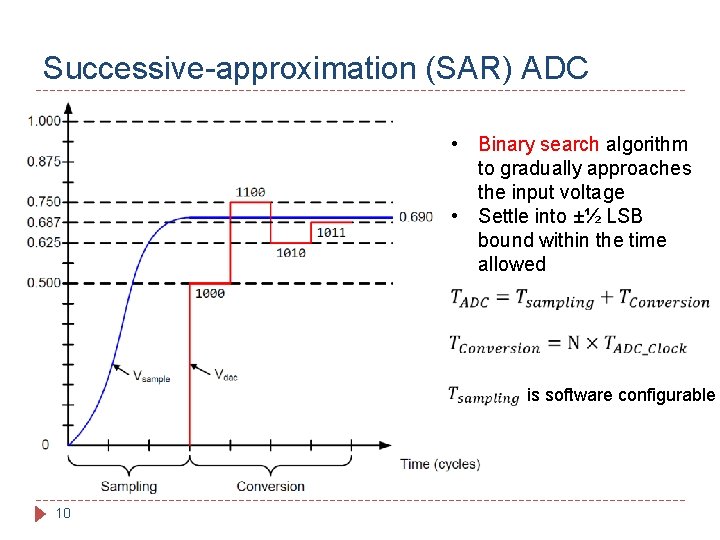 Successive-approximation (SAR) ADC

1.000
0.875
0.750
0.687
0.625
0.500
0

1100
1011
1010
1000
0.690

$V_{sample}$
$V_{dac}$

Time (cycles)

Sampling
Conversion

• Binary search algorithm to gradually approaches the input voltage
• Settle into ±½ LSB bound within the time allowed

$T_{ADC} = T_{sampling} + T_{Conversion}$

$T_{Conversion} = N \times T_{ADC\_Clock}$

$T_{sampling}$ is software configurable

10